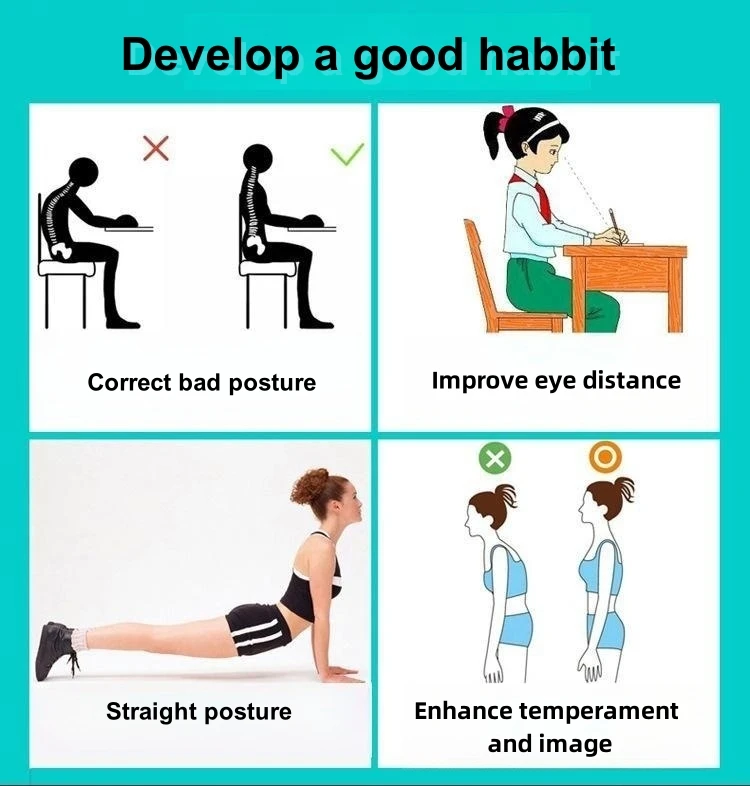 Develop a good habbit

Correct bad posture

Improve eye distance

Straight posture

Enhance temperament and image